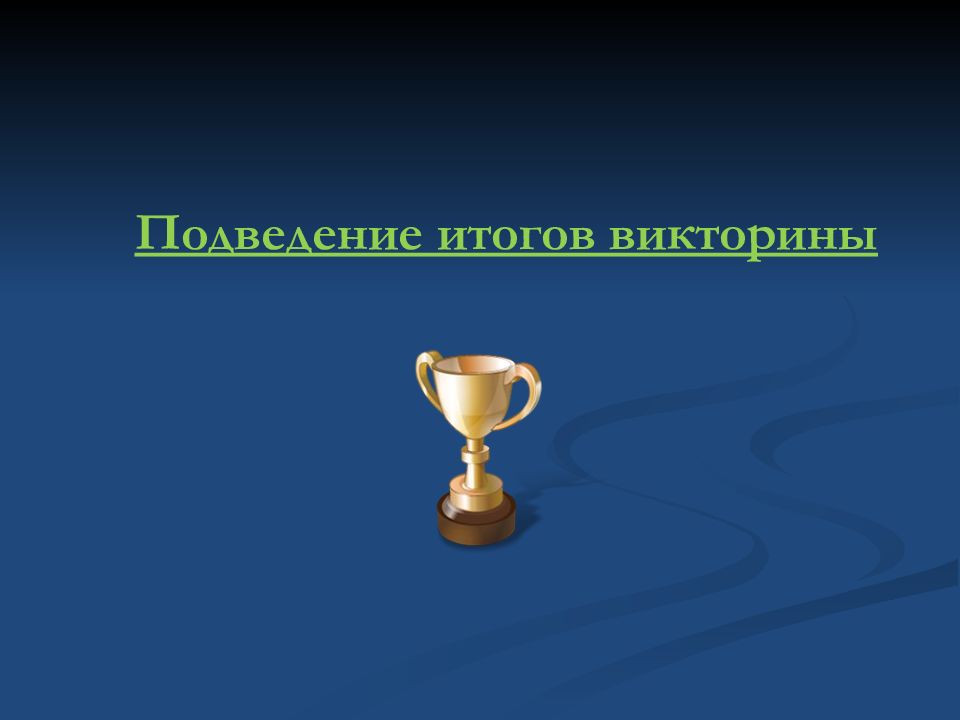 Подведение итогов викторины